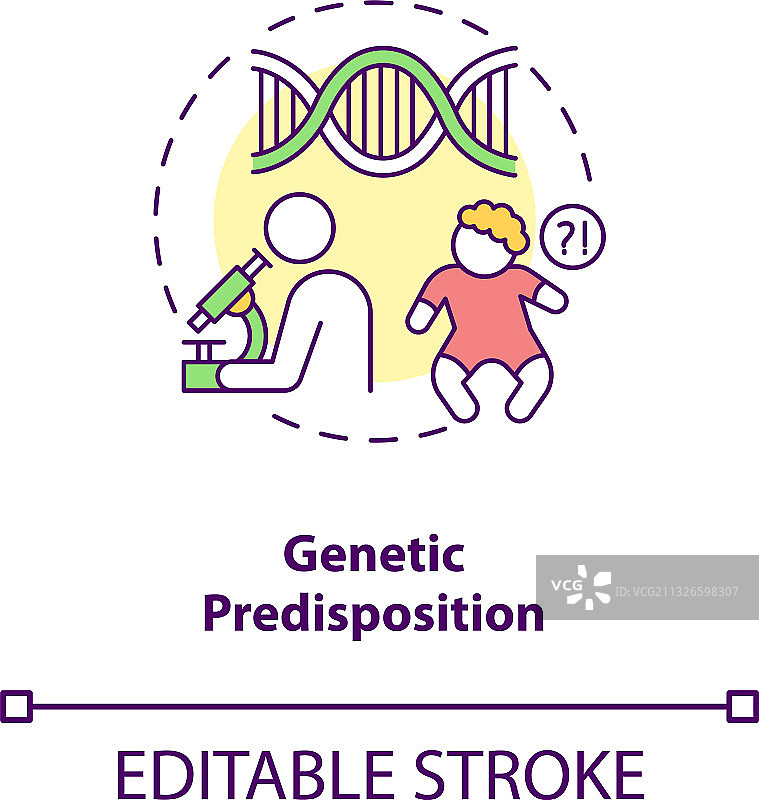 ?!

Genetic Predisposition

VCG ID:VCG211326598307

EDITABLE STROKE